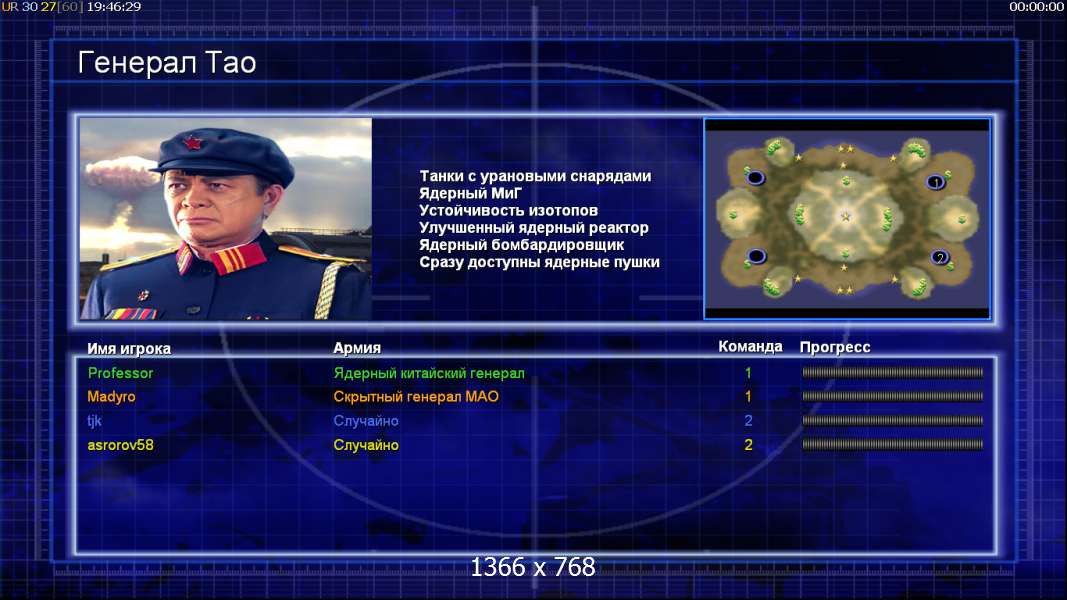 UR 30 27[60] 19:46:29

00:00:00

Генерал Тао

Танки с урановыми снарядами
Ядерный МиГ
Устойчивость изотопов
Улучшенный ядерный реактор
Ядерный бомбардировщик
Сразу доступны ядерные пушки

1
2

| Имя игрока | Армия | Команда | Прогресс |
|---|---|---|---|
| Professor | Ядерный китайский генерал | 1 | |
| Madyro | Скрытный генерал МАО | 1 | |
| tjk | Случайно | 2 | |
| asrorov58 | Случайно | 2 | |

1366 x 768